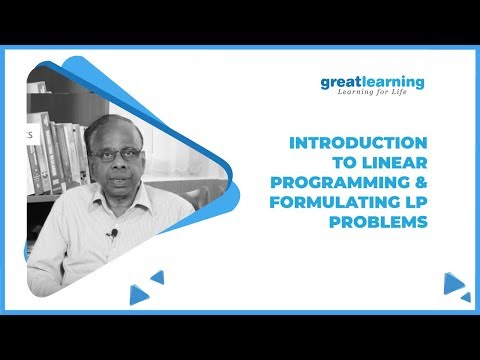 greatlearning
Learning for Life

INTRODUCTION TO LINEAR PROGRAMMING & FORMULATING LP PROBLEMS